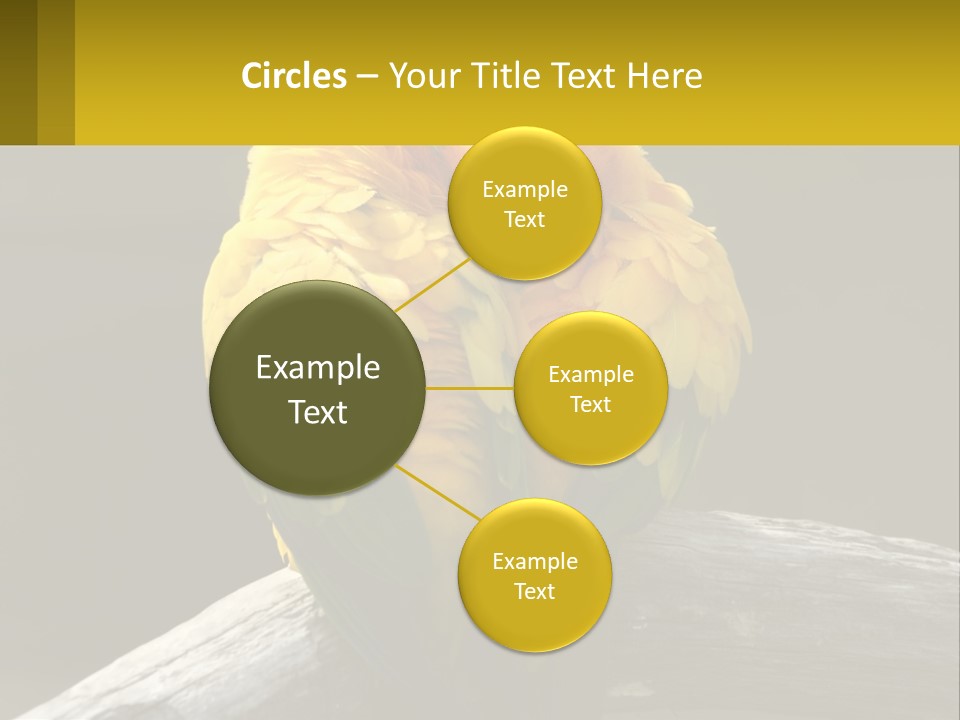 Circles – Your Title Text Here

Example Text

Example Text

Example Text

Example Text